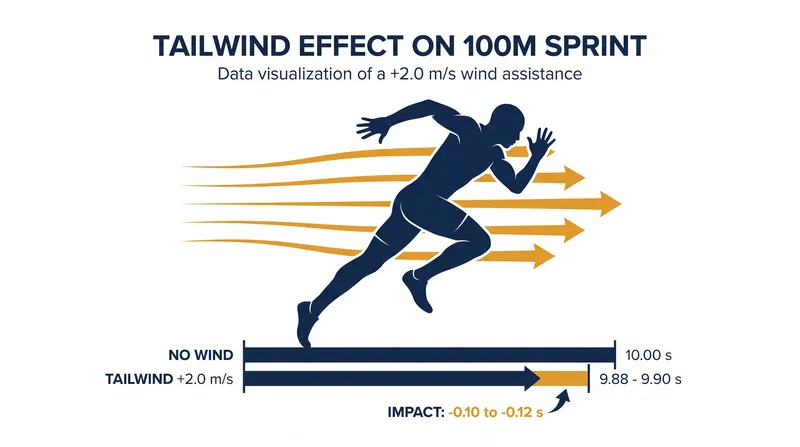 TAILWIND EFFECT ON 100M SPRINT

Data visualization of a +2.0 m/s wind assistance

NO WIND 10.00 s

TAILWIND +2.0 m/s 9.88 - 9.90 s

IMPACT: -0.10 to -0.12 s